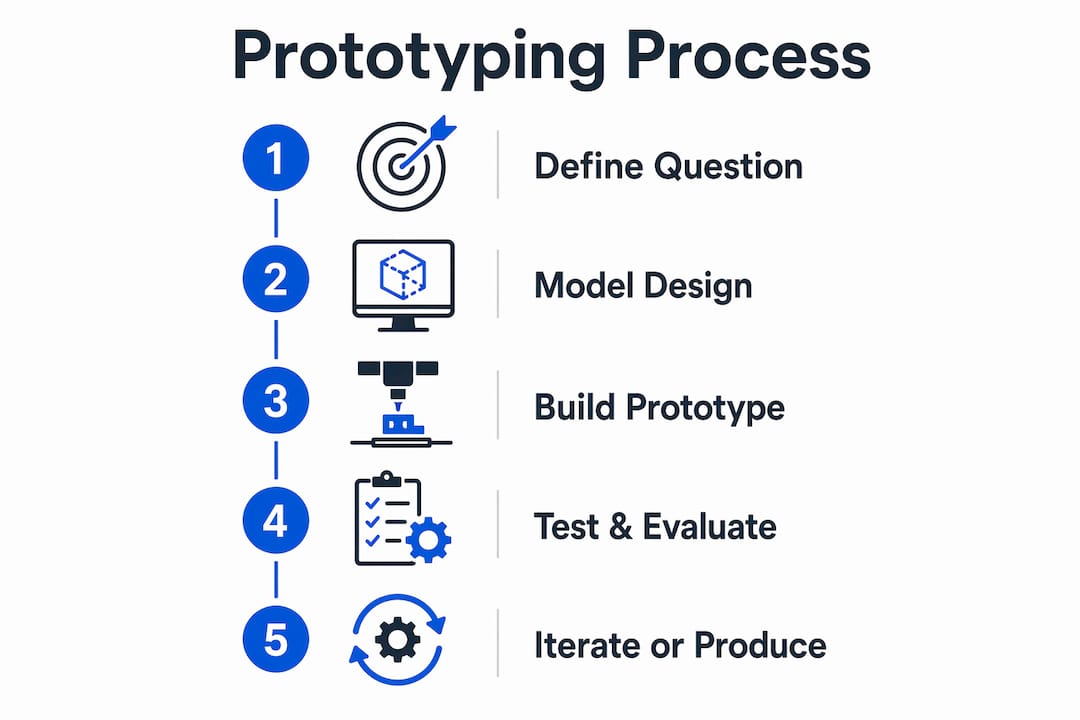 Prototyping Process

1 Define Question

2 Model Design

3 Build Prototype

4 Test & Evaluate

5 Iterate or Produce